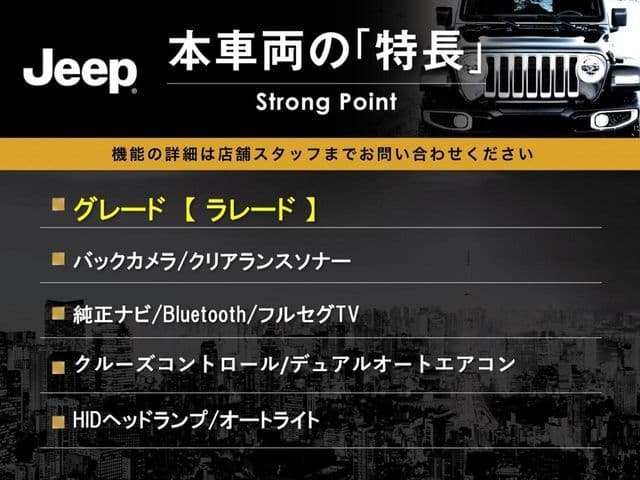 Jeep

本車両の「特長」

Strong Point

機能の詳細は店舗スタッフまでお問い合わせください

■ グレード 【 ラレード 】

■ バックカメラ/クリアランスソナー

■ 純正ナビ/Bluetooth/フルセグTV

■ クルーズコントロール/デュアルオートエアコン

■ HIDヘッドランプ/オートライト